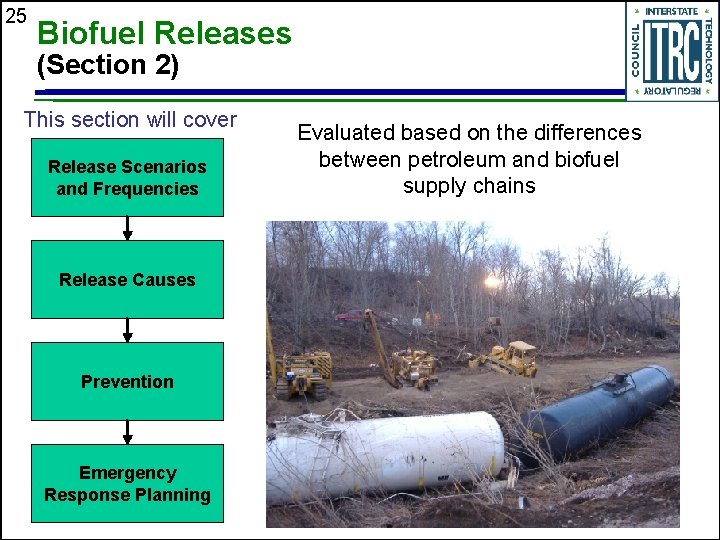 25

Biofuel Releases
(Section 2)

INTERSTATE TECHNOLOGY REGULATORY COUNCIL ITRC

This section will cover

Release Scenarios and Frequencies

Release Causes

Prevention

Emergency Response Planning

Evaluated based on the differences between petroleum and biofuel supply chains